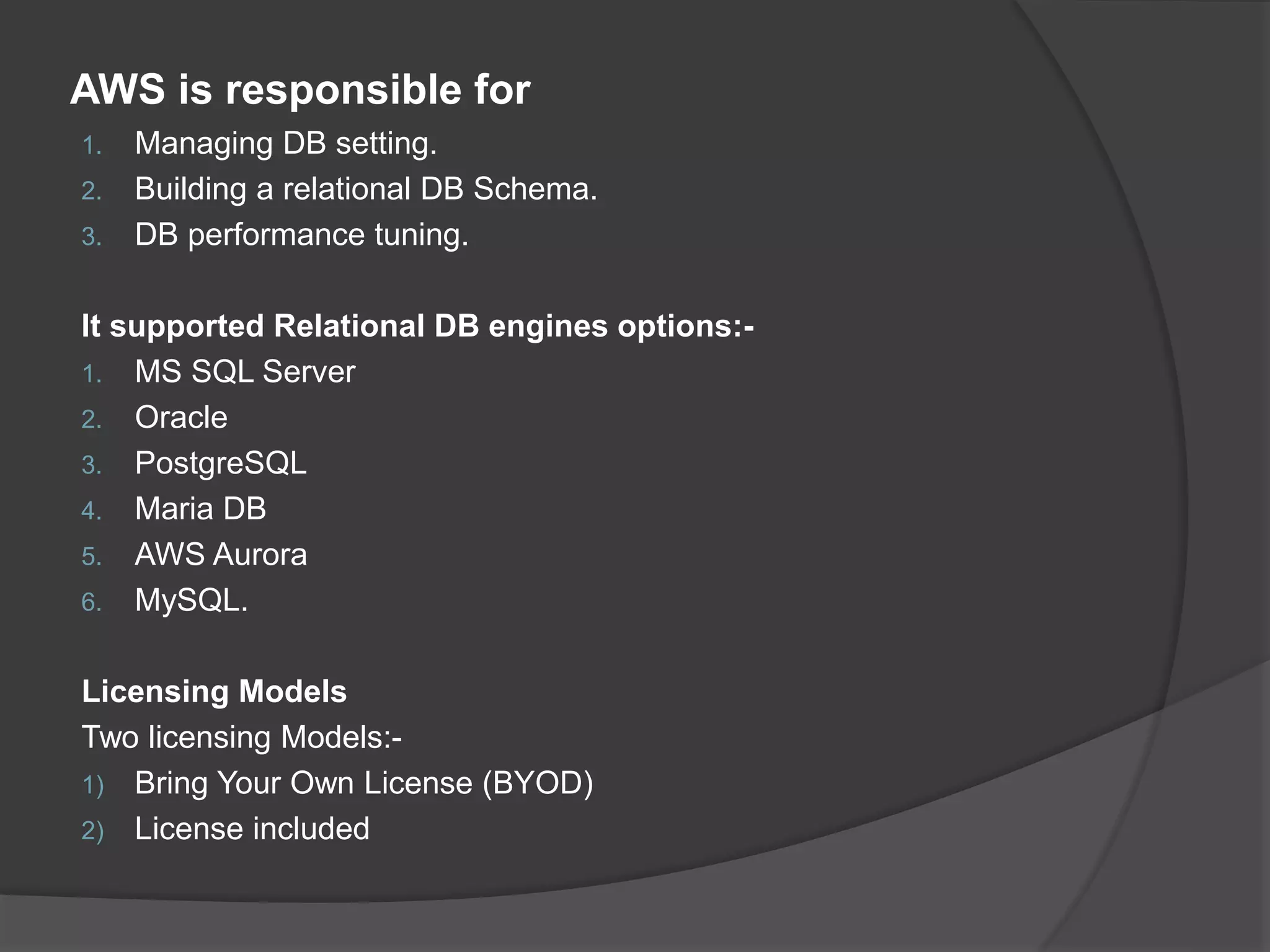 AWS is responsible for

1. Managing DB setting.
2. Building a relational DB Schema.
3. DB performance tuning.

It supported Relational DB engines options:-

1. MS SQL Server
2. Oracle
3. PostgreSQL
4. Maria DB
5. AWS Aurora
6. MySQL.

Licensing Models

Two licensing Models:-

1) Bring Your Own License (BYOD)
2) License included